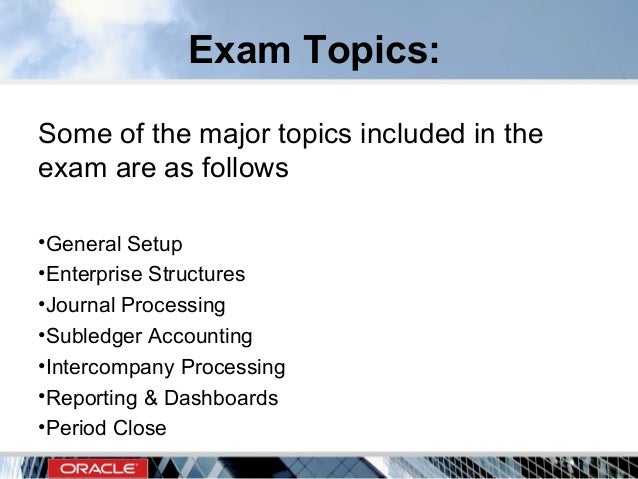 Exam Topics:

Some of the major topics included in the exam are as follows

•General Setup
•Enterprise Structures
•Journal Processing
•Subledger Accounting
•Intercompany Processing
•Reporting & Dashboards
•Period Close

ORACLE